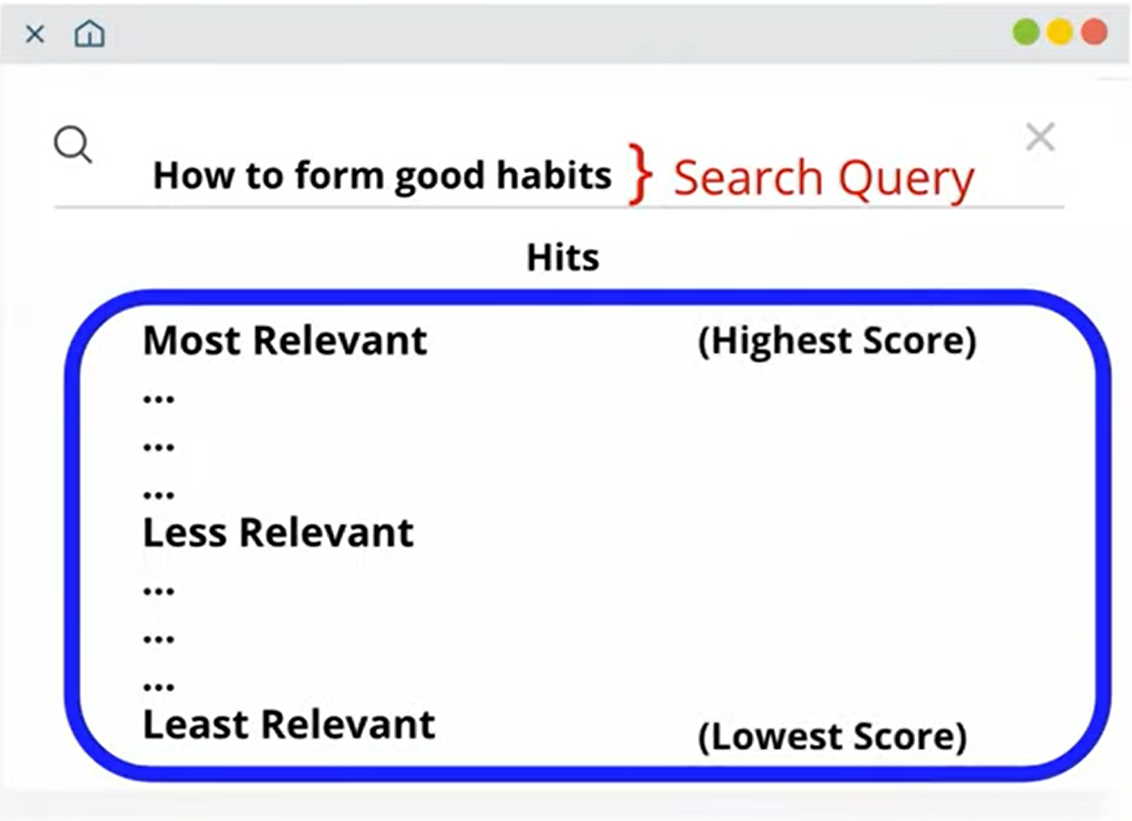 How to form good habits } Search Query

Hits

Most Relevant (Highest Score)
...
...
...
Less Relevant
...
...
...
Least Relevant (Lowest Score)